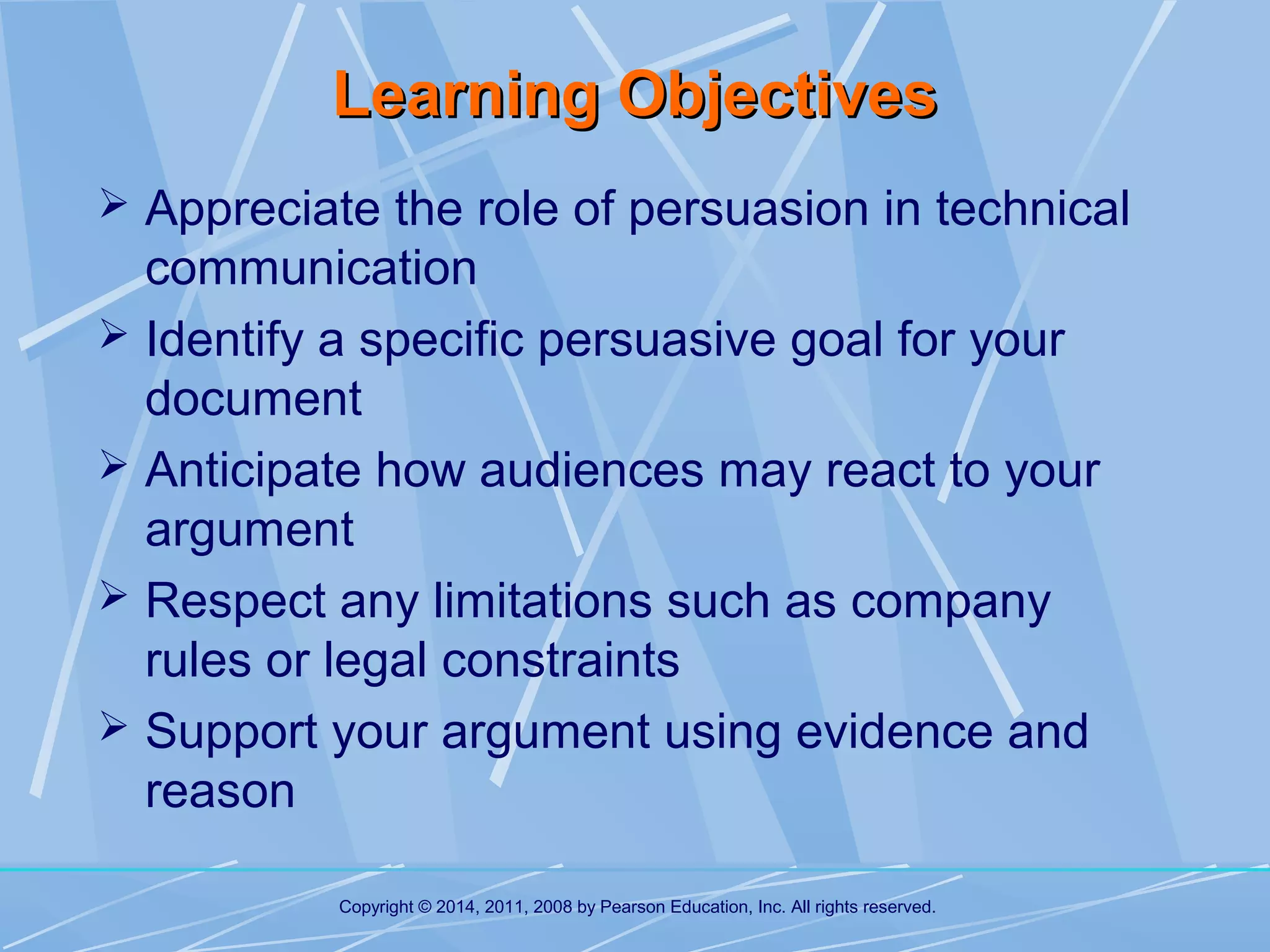 Learning Objectives

➢ Appreciate the role of persuasion in technical communication

➢ Identify a specific persuasive goal for your document

➢ Anticipate how audiences may react to your argument

➢ Respect any limitations such as company rules or legal constraints

➢ Support your argument using evidence and reason

Copyright © 2014, 2011, 2008 by Pearson Education, Inc. All rights reserved.